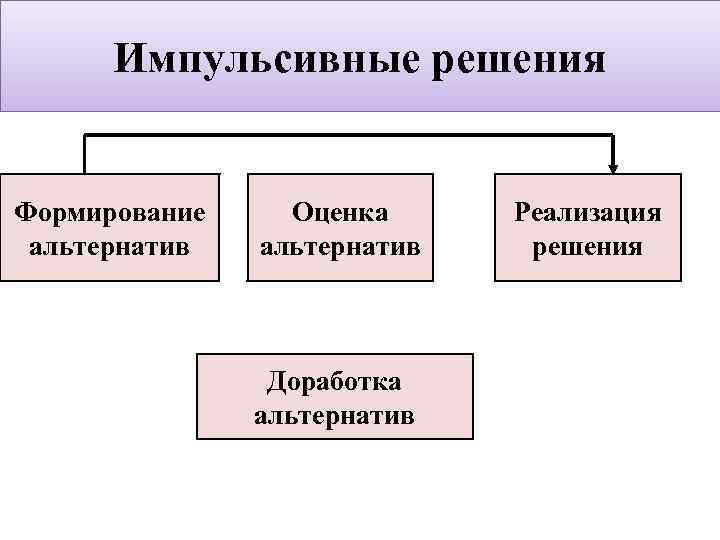 Импульсивные решения

Формирование альтернатив

Оценка альтернатив

Реализация решения

Доработка альтернатив